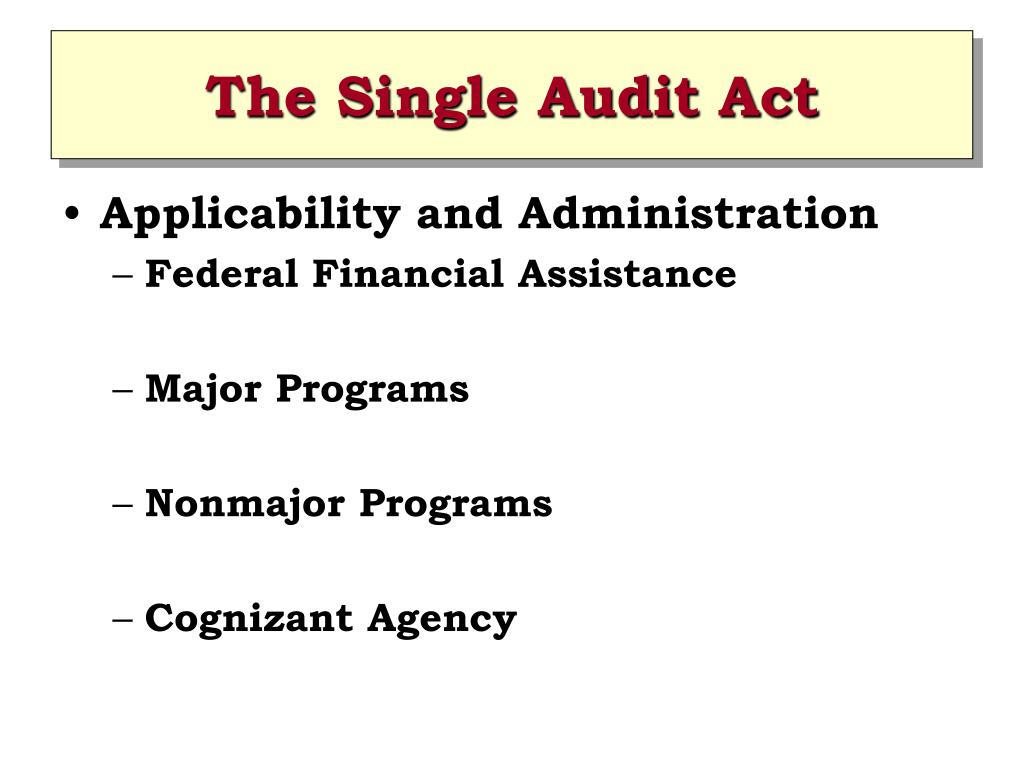 The Single Audit Act

• Applicability and Administration
– Federal Financial Assistance

– Major Programs

– Nonmajor Programs

– Cognizant Agency